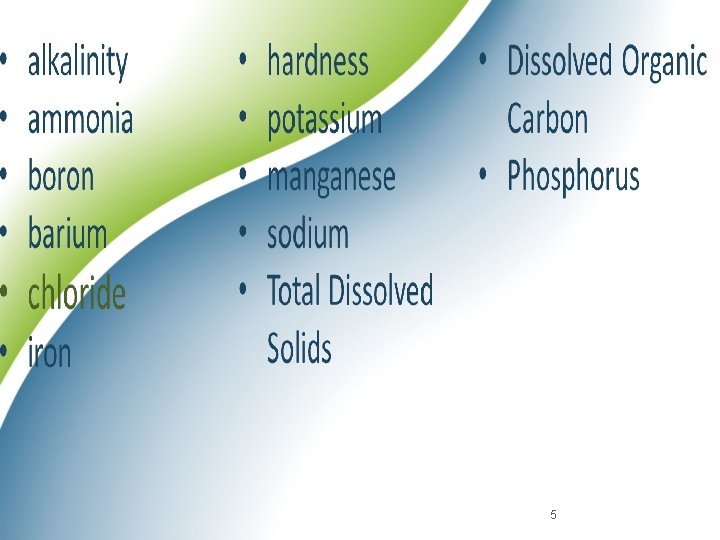 • alkalinity
• ammonia
• boron
• barium
• chloride
• iron

• hardness
• potassium
• manganese
• sodium
• Total Dissolved Solids

• Dissolved Organic Carbon
• Phosphorus

5